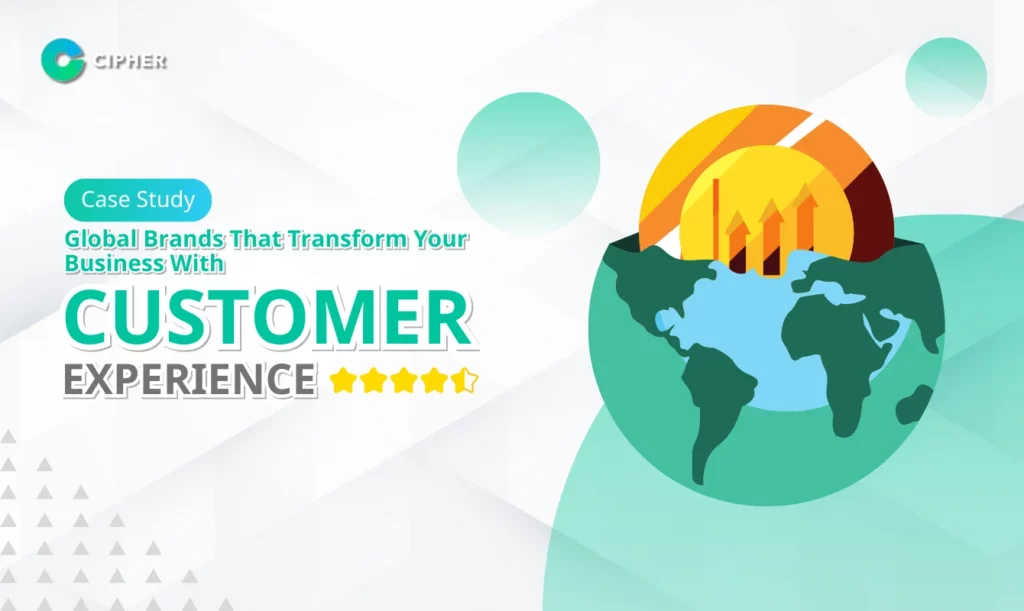 CIPHER

Case Study

Global Brands That Transform Your Business With

CUSTOMER

EXPERIENCE